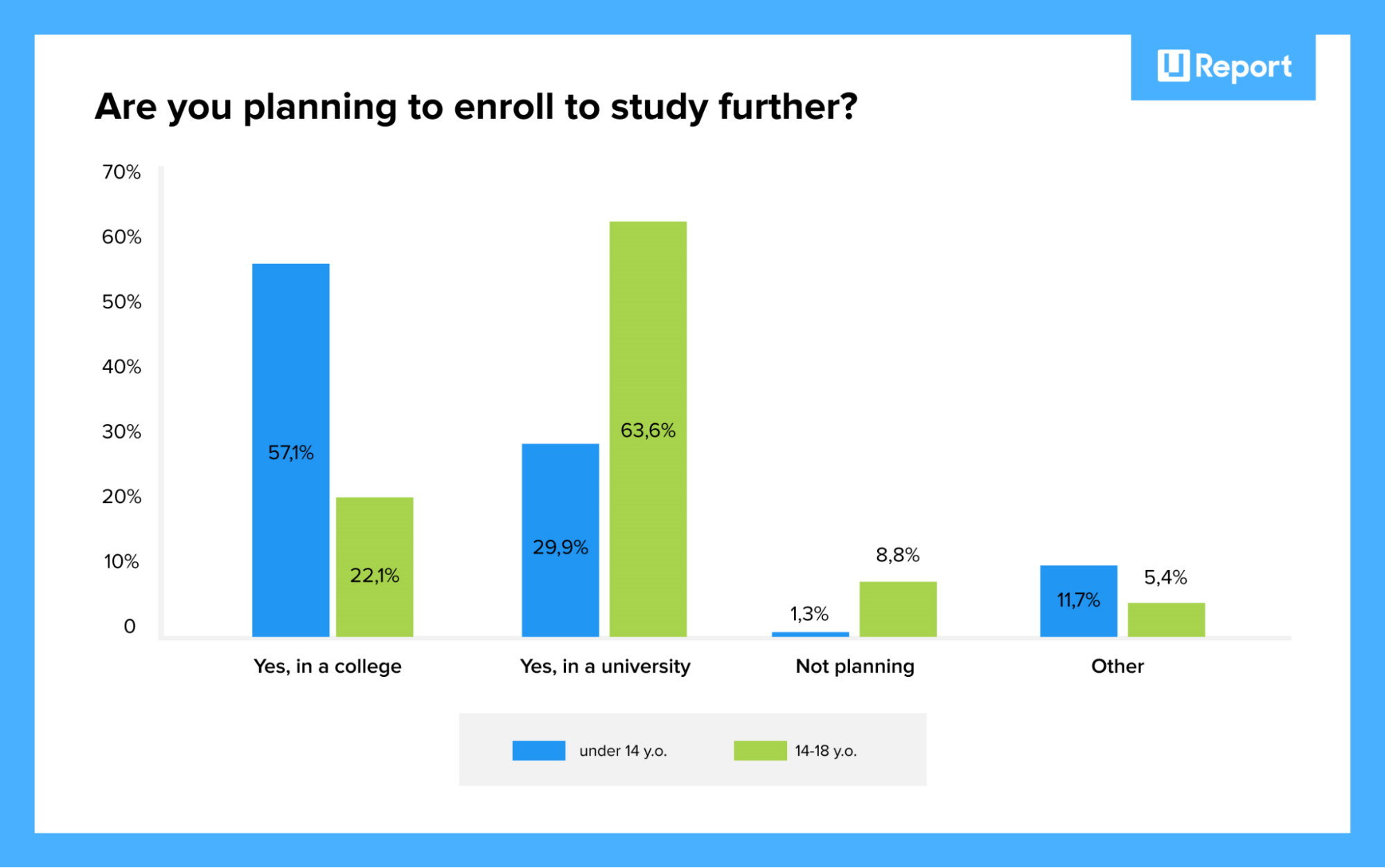 U Report

Are you planning to enroll to study further?

70%
60%
50%
40%
30%
20%
10%
0

57,1%
22,1%
29,9%
63,6%
1,3%
8,8%
11,7%
5,4%

Yes, in a college
Yes, in a university
Not planning
Other

under 14 y.o.
14-18 y.o.